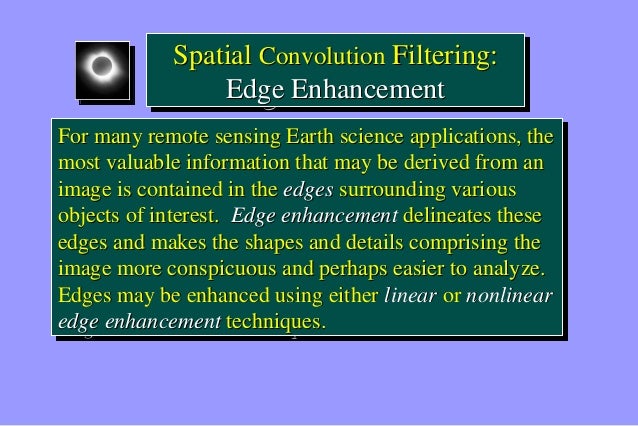 Spatial Convolution Filtering:
Edge Enhancement

For many remote sensing Earth science applications, the most valuable information that may be derived from an image is contained in the edges surrounding various objects of interest. Edge enhancement delineates these edges and makes the shapes and details comprising the image more conspicuous and perhaps easier to analyze. Edges may be enhanced using either linear or nonlinear edge enhancement techniques.